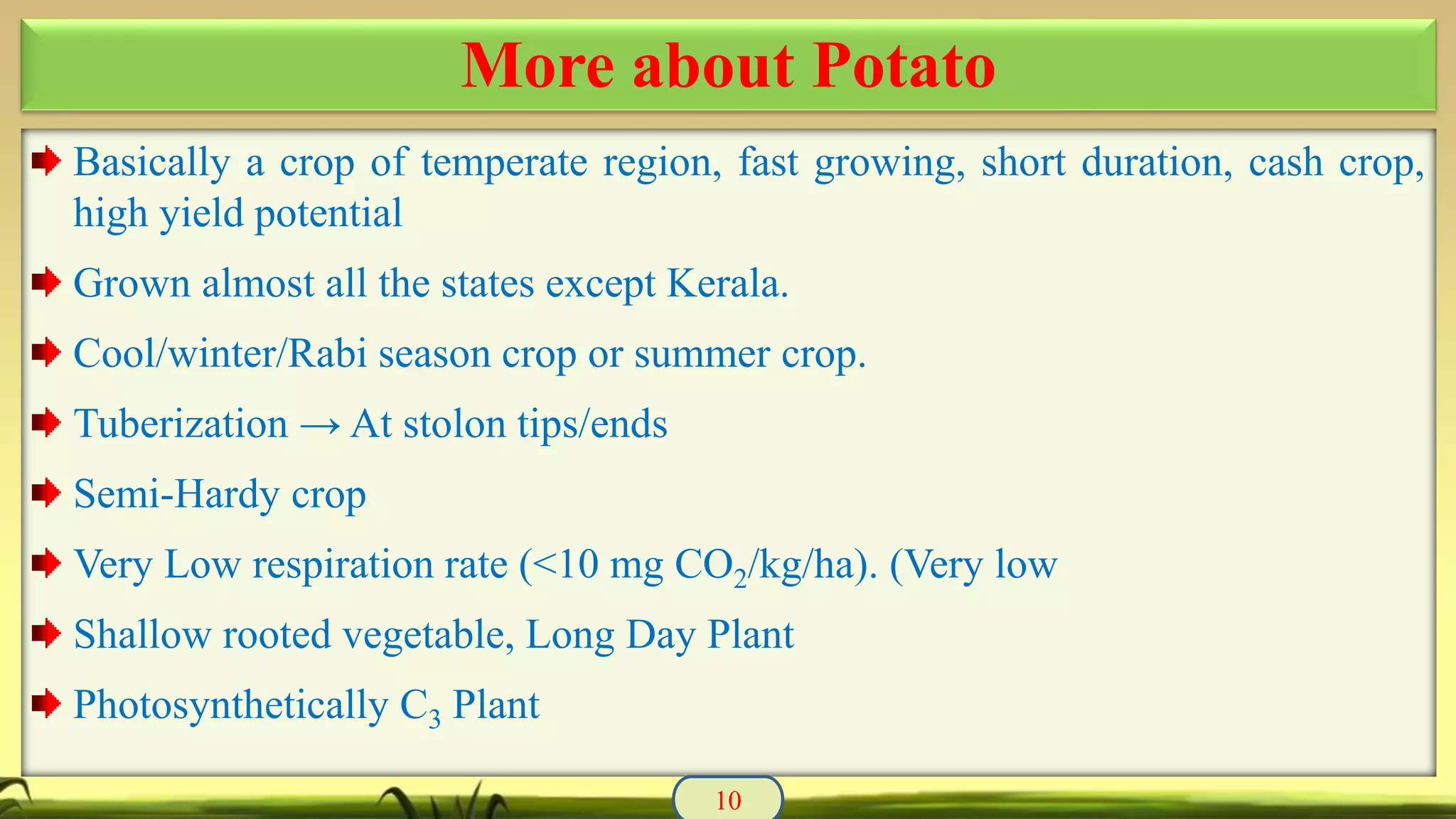 More about Potato

Basically a crop of temperate region, fast growing, short duration, cash crop, high yield potential

Grown almost all the states except Kerala.

Cool/winter/Rabi season crop or summer crop.

Tuberization → At stolon tips/ends

Semi-Hardy crop

Very Low respiration rate (<10 mg $CO_2$/kg/ha). (Very low

Shallow rooted vegetable, Long Day Plant

Photosynthetically $C_3$ Plant

10